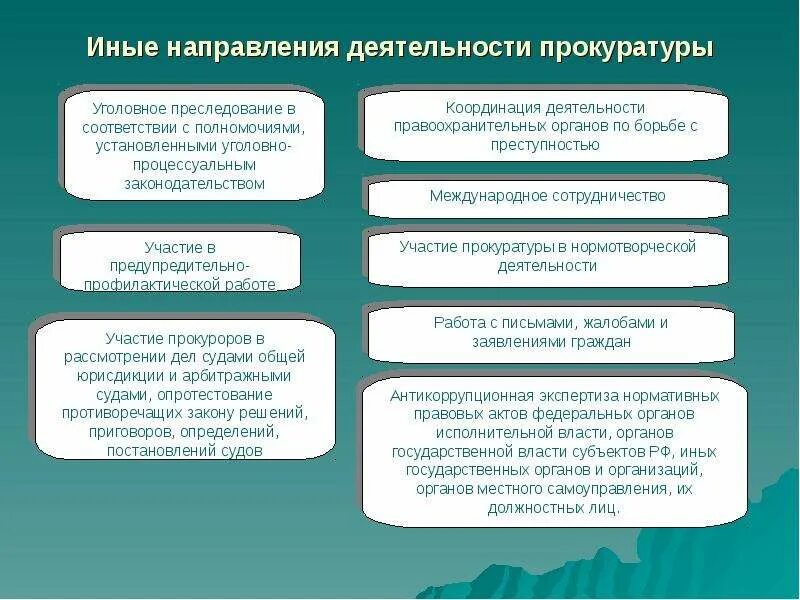 Иные направления деятельности прокуратуры

Уголовное преследование в соответствии с полномочиями, установленными уголовно-процессуальным законодательством

Участие в предупредительно-профилактической работе

Участие прокуроров в рассмотрении дел судами общей юрисдикции и арбитражными судами, опротестование противоречащих закону решений, приговоров, определений, постановлений судов

Координация деятельности правоохранительных органов по борьбе с преступностью

Международное сотрудничество

Участие прокуратуры в нормотворческой деятельности

Работа с письмами, жалобами и заявлениями граждан

Антикоррупционная экспертиза нормативных правовых актов федеральных органов исполнительной власти, органов государственной власти субъектов РФ, иных государственных органов и организаций, органов местного самоуправления, их должностных лиц.